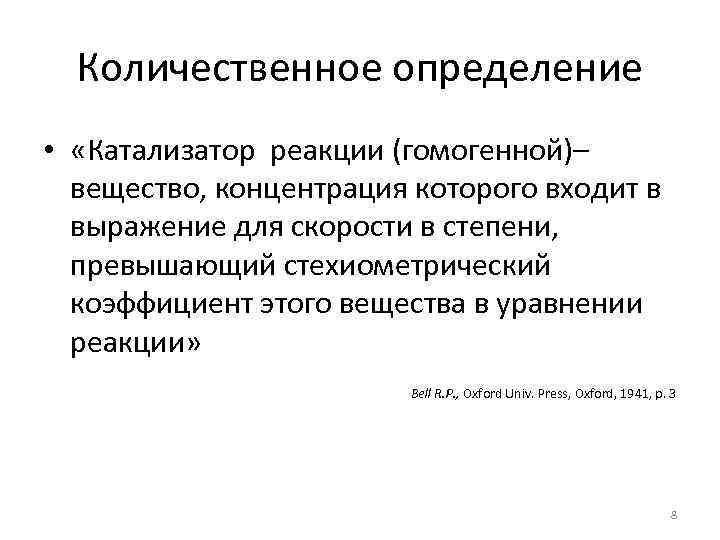 Количественное определение

• «Катализатор реакции (гомогенной)– вещество, концентрация которого входит в выражение для скорости в степени, превышающий стехиометрический коэффициент этого вещества в уравнении реакции»

Bell R.P., Oxford Univ. Press, Oxford, 1941, p. 3

8